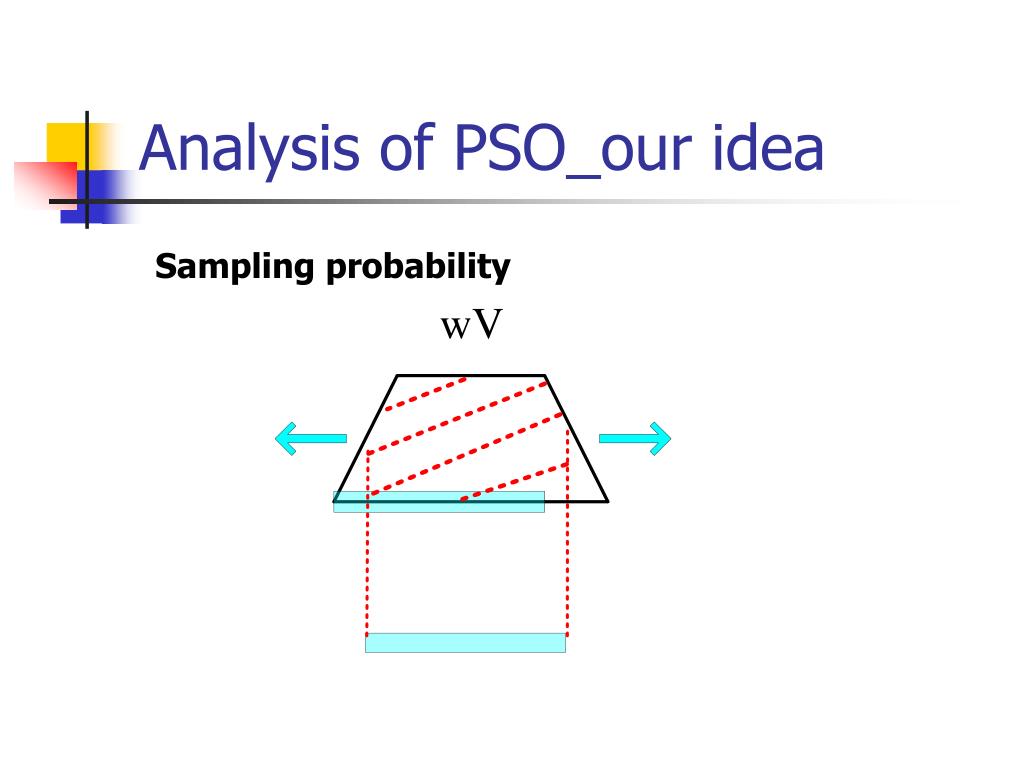 Analysis of PSO_our idea

Sampling probability

wV